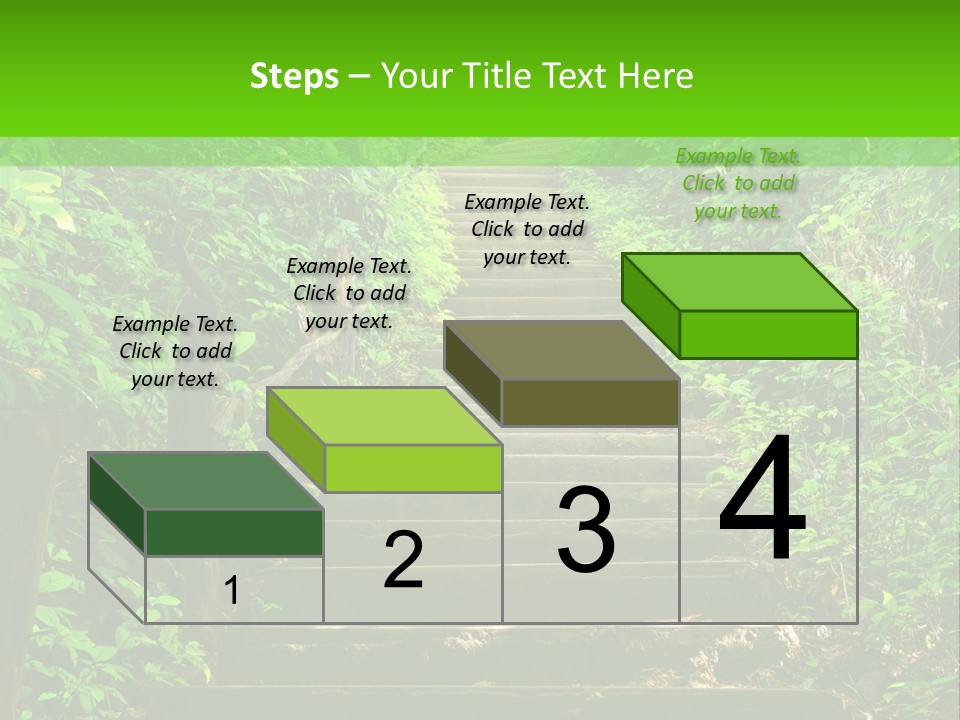 Steps – Your Title Text Here

Example Text. Click to add your text.

Example Text. Click to add your text.

Example Text. Click to add your text.

Example Text. Click to add your text.

1

2

3

4